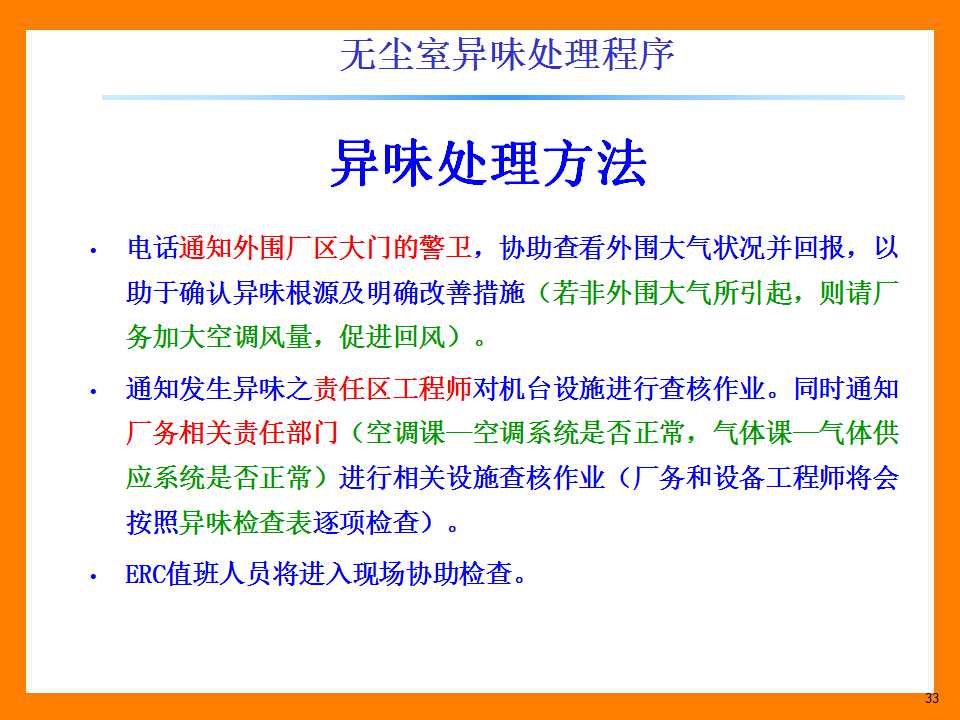 无尘室异味处理程序

异味处理方法

• 电话通知外围厂区大门的警卫，协助查看外围大气状况并回报，以助于确认异味根源及明确改善措施（若非外围大气所引起，则请厂务加大空调风量，促进回风）。

• 通知发生异味之责任区工程师对机台设施进行查核作业。同时通知厂务相关责任部门（空调课—空调系统是否正常，气体课—气体供应系统是否正常）进行相关设施查核作业（厂务和设备工程师将会按照异味检查表逐项检查）。

• ERC值班人员将进入现场协助检查。

33